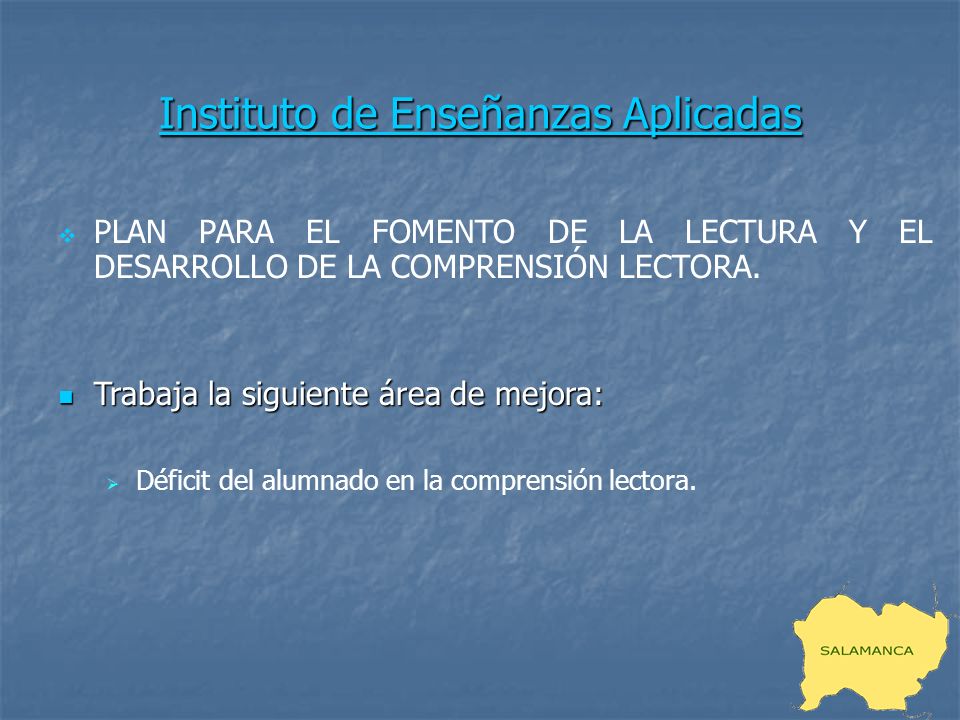 Instituto de Enseñanzas Aplicadas

PLAN PARA EL FOMENTO DE LA LECTURA Y EL DESARROLLO DE LA COMPRENSIÓN LECTORA.

Trabaja la siguiente área de mejora:

Déficit del alumnado en la comprensión lectora.

SALAMANCA